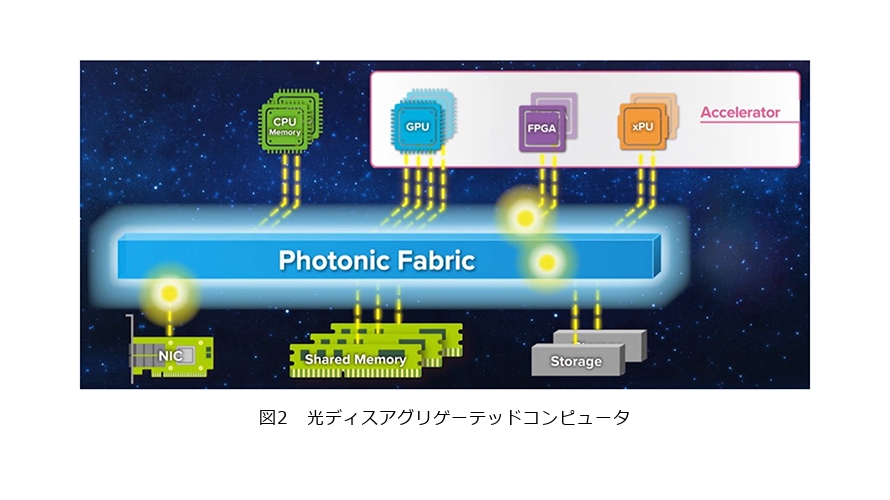 CPU Memory

GPU

FPGA

xPU

Accelerator

Photonic Fabric

NIC

Shared Memory

Storage

図2　光ディスアグリゲーテッドコンピュータ